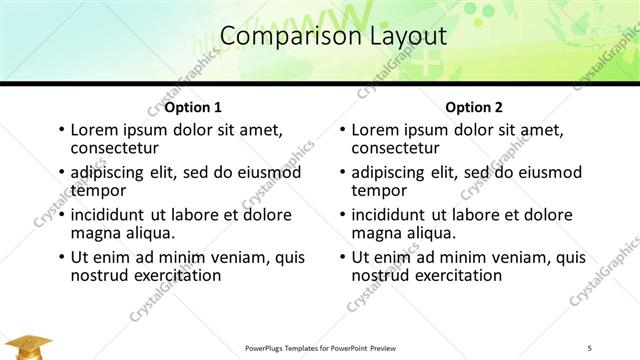 Comparison Layout

Option 1
• Lorem ipsum dolor sit amet, consectetur
• adipiscing elit, sed do eiusmod tempor
• incididunt ut labore et dolore magna aliqua.
• Ut enim ad minim veniam, quis nostrud exercitation

Option 2
• Lorem ipsum dolor sit amet, consectetur
• adipiscing elit, sed do eiusmod tempor
• incididunt ut labore et dolore magna aliqua.
• Ut enim ad minim veniam, quis nostrud exercitation

CrystalGraphics

PowerPlugs Templates for PowerPoint Preview

5